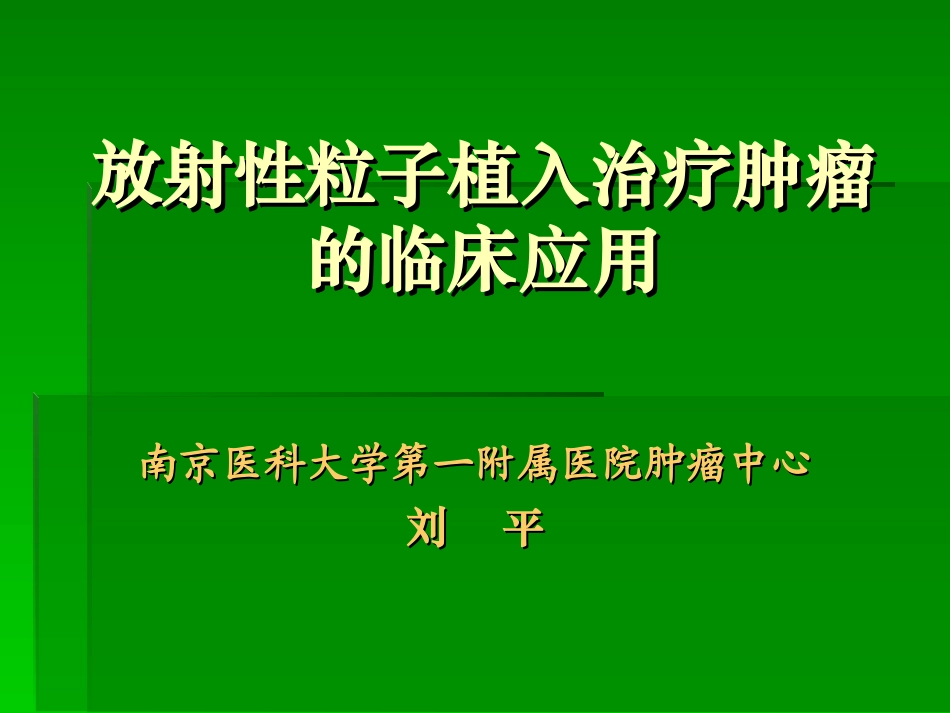 放射性粒子植入治疗肿瘤的临床应用

南京医科大学第一附属医院肿瘤中心
刘 平